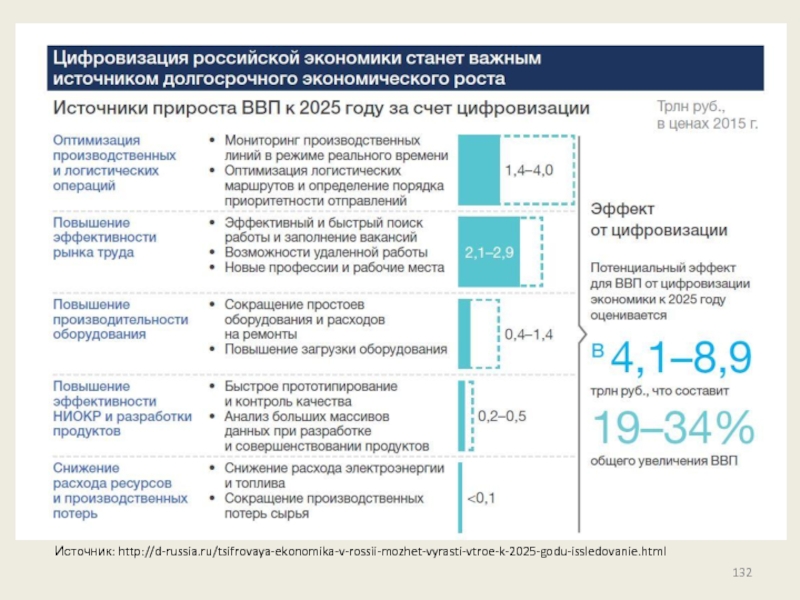 Цифровизация российской экономики станет важным источником долгосрочного экономического роста

Источники прироста ВВП к 2025 году за счет цифровизации

Трлн руб., в ценах 2015 г.

Оптимизация производственных и логистических операций
• Мониторинг производственных линий в режиме реального времени
• Оптимизация логистических маршрутов и определение порядка приоритетности отправлений
1,4–4,0

Повышение эффективности рынка труда
• Эффективный и быстрый поиск работы и заполнение вакансий
• Возможности удаленной работы
• Новые профессии и рабочие места
2,1–2,9

Повышение производительности оборудования
• Сокращение простоев оборудования и расходов на ремонты
• Повышение загрузки оборудования
0,4–1,4

Повышение эффективности НИОКР и разработки продуктов
• Быстрое прототипирование и контроль качества
• Анализ больших массивов данных при разработке и совершенствовании продуктов
0,2–0,5

Снижение расхода ресурсов и производственных потерь
• Снижение расхода электроэнергии и топлива
• Сокращение производственных потерь сырья
<0,1

Эффект от цифровизации

Потенциальный эффект для ВВП от цифровизации экономики к 2025 году оценивается

в 4,1–8,9

трлн руб., что составит

19–34%

общего увеличения ВВП

Источник: http://d-russia.ru/tsifrovaya-ekonomika-v-rossii-mozhet-vyrasti-vtroe-k-2025-godu-issledovanie.html

132